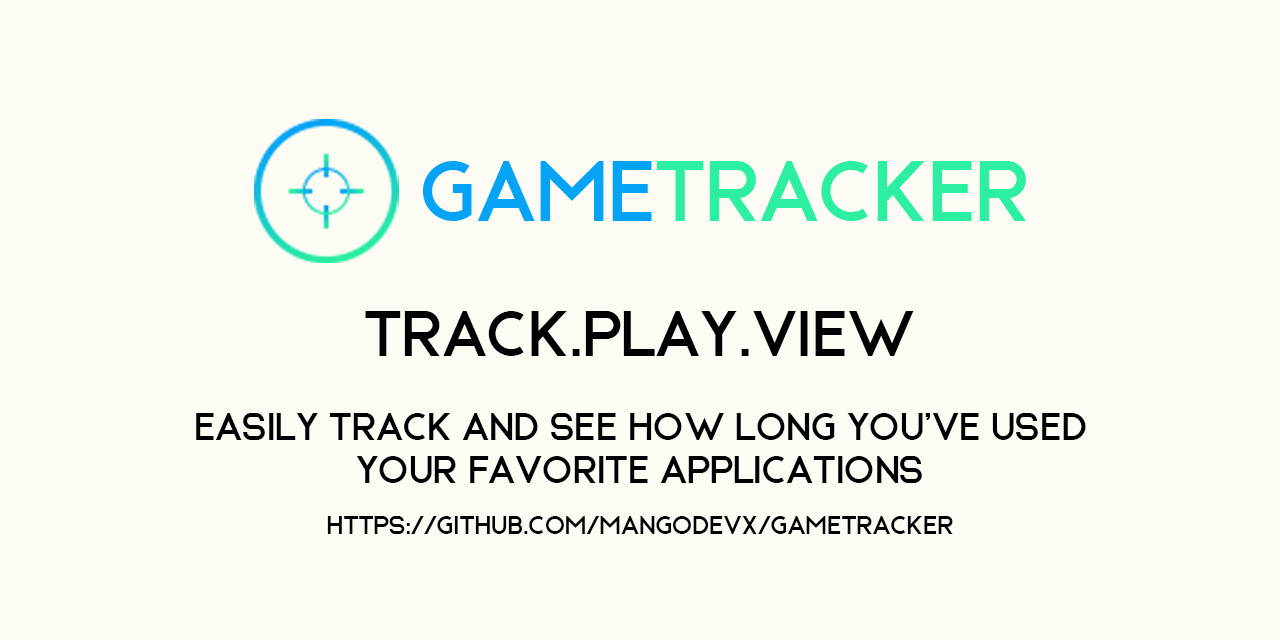 GAMETRACKER

TRACK.PLAY.VIEW

EASILY TRACK AND SEE HOW LONG YOU'VE USED YOUR FAVORITE APPLICATIONS

HTTPS://GITHUB.COM/MANGODEVX/GAMETRACKER